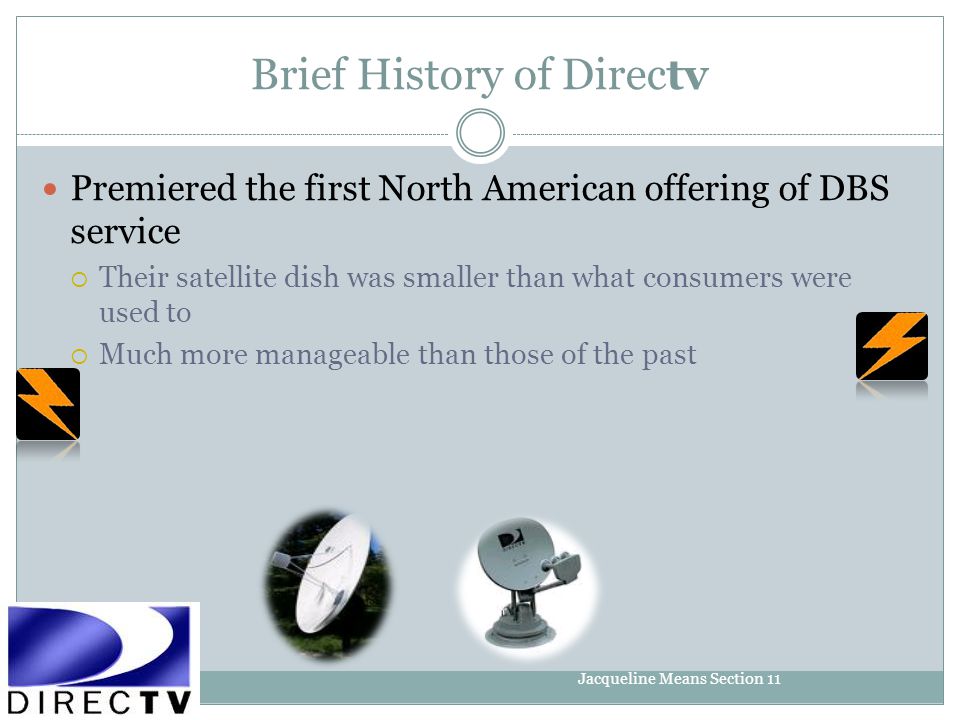 Brief History of Directv

Premiered the first North American offering of DBS service

Their satellite dish was smaller than what consumers were used to

Much more manageable than those of the past

DIRECTV

Jacqueline Means Section 11